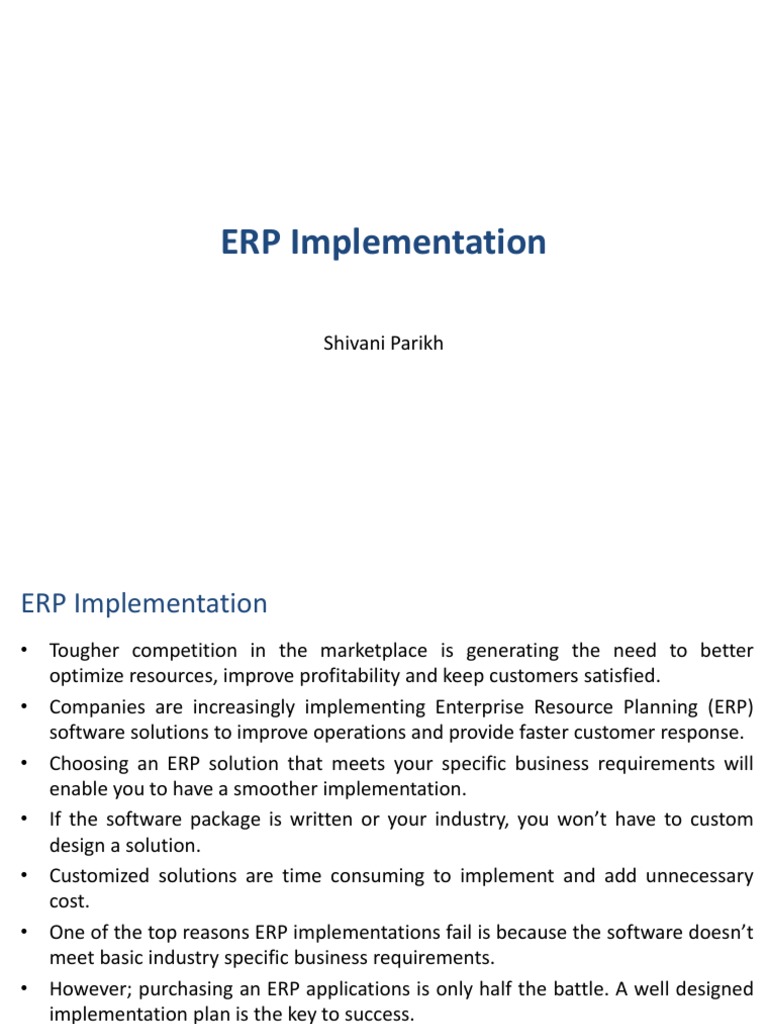 ERP Implementation

Shivani Parikh

ERP Implementation

• Tougher competition in the marketplace is generating the need to better optimize resources, improve profitability and keep customers satisfied.
• Companies are increasingly implementing Enterprise Resource Planning (ERP) software solutions to improve operations and provide faster customer response.
• Choosing an ERP solution that meets your specific business requirements will enable you to have a smoother implementation.
• If the software package is written or your industry, you won't have to custom design a solution.
• Customized solutions are time consuming to implement and add unnecessary cost.
• One of the top reasons ERP implementations fail is because the software doesn't meet basic industry specific business requirements.
• However; purchasing an ERP applications is only half the battle. A well designed implementation plan is the key to success.